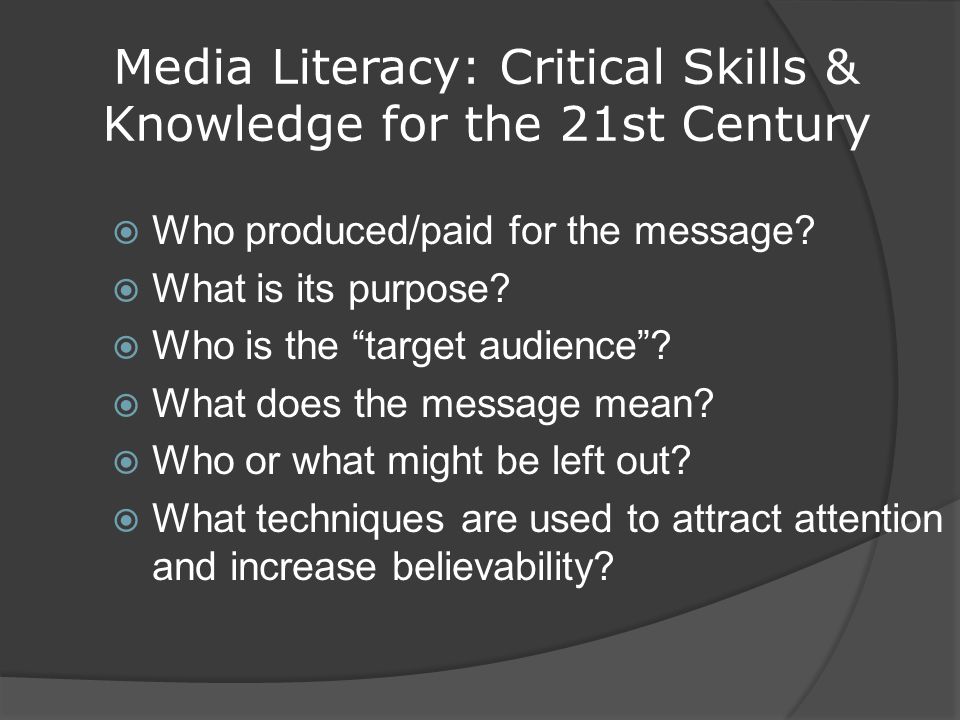 Media Literacy: Critical Skills & Knowledge for the 21st Century

Who produced/paid for the message?
What is its purpose?
Who is the “target audience”?
What does the message mean?
Who or what might be left out?
What techniques are used to attract attention and increase believability?